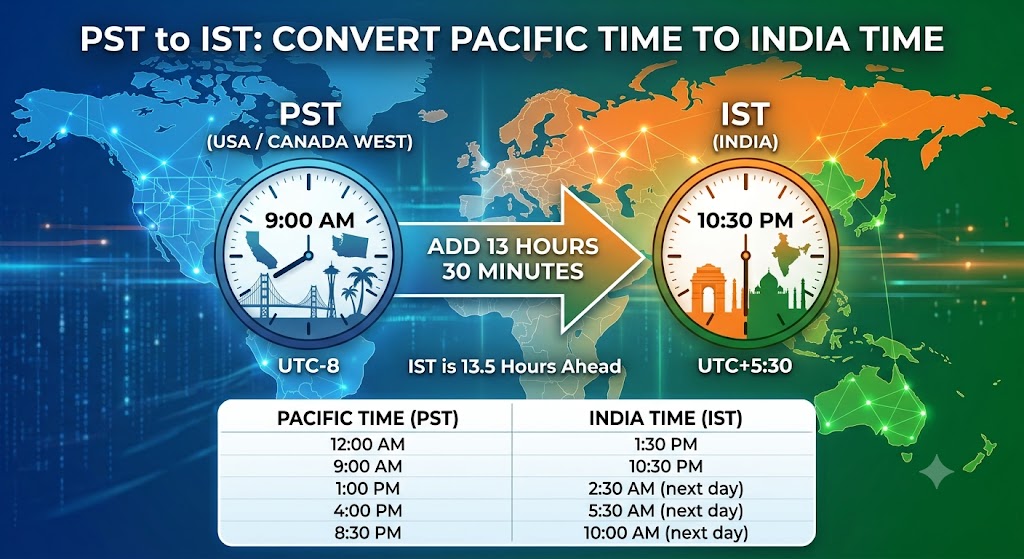 PST to IST: CONVERT PACIFIC TIME TO INDIA TIME

PST
(USA / CANADA WEST)

9:00 AM

UTC-8

ADD 13 HOURS 30 MINUTES

IST is 13.5 Hours Ahead

IST
(INDIA)

10:30 PM

UTC+5:30

| PACIFIC TIME (PST) | INDIA TIME (IST) |
|---|---|
| 12:00 AM | 1:30 PM |
| 9:00 AM | 10:30 PM |
| 1:00 PM | 2:30 AM (next day) |
| 4:00 PM | 5:30 AM (next day) |
| 8:30 PM | 10:00 AM (next day) |